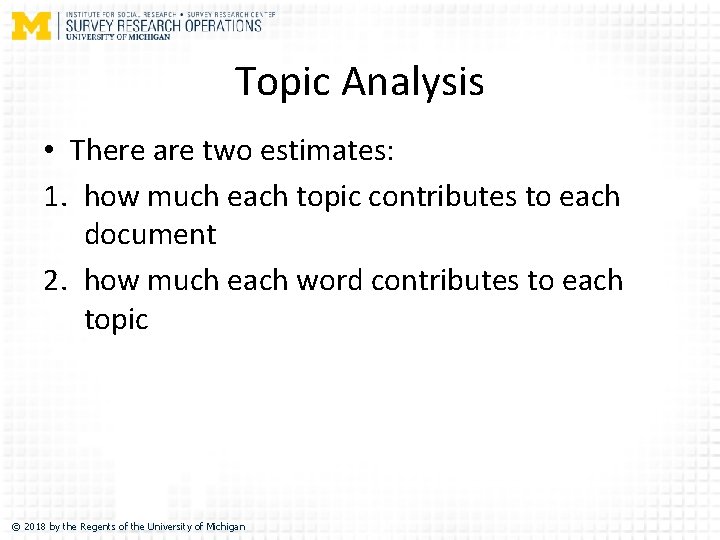 M
INSTITUTE FOR SOCIAL RESEARCH • SURVEY RESEARCH CENTER
SURVEY RESEARCH OPERATIONS
UNIVERSITY OF MICHIGAN

Topic Analysis

• There are two estimates:
1. how much each topic contributes to each document
2. how much each word contributes to each topic

© 2018 by the Regents of the University of Michigan